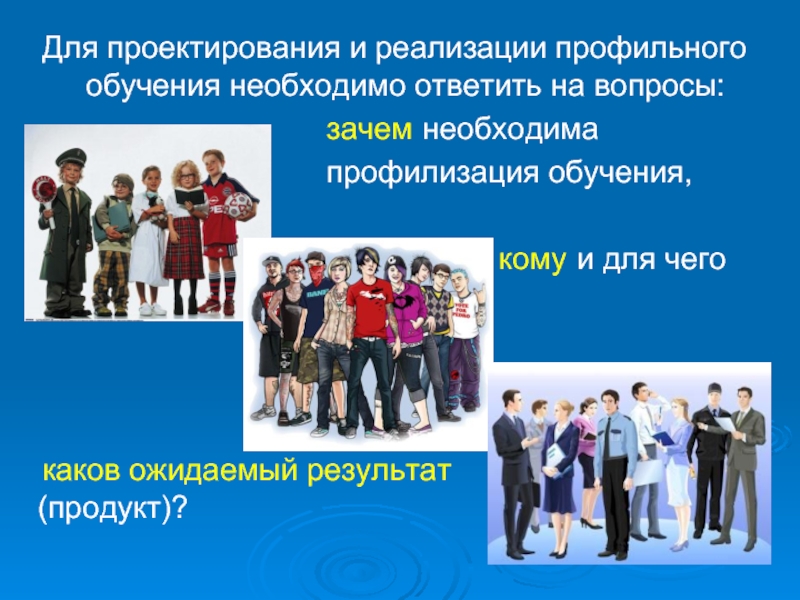 Для проектирования и реализации профильного обучения необходимо ответить на вопросы:

зачем необходима профилизация обучения,

кому и для чего

каков ожидаемый результат (продукт)?